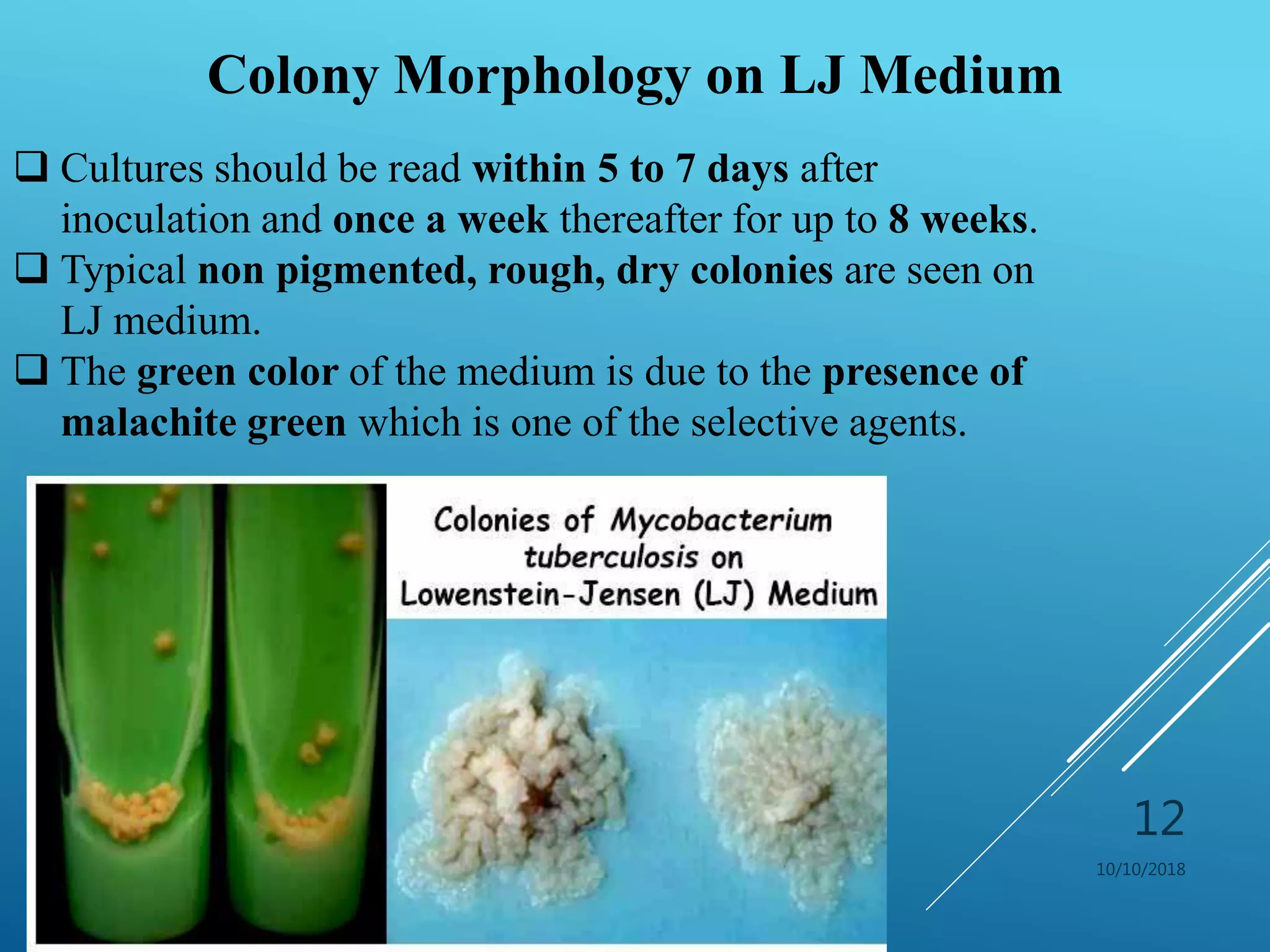 Colony Morphology on LJ Medium

❑ Cultures should be read within 5 to 7 days after inoculation and once a week thereafter for up to 8 weeks.

❑ Typical non pigmented, rough, dry colonies are seen on LJ medium.

❑ The green color of the medium is due to the presence of malachite green which is one of the selective agents.

Colonies of Mycobacterium tuberculosis on Lowenstein-Jensen (LJ) Medium

12

10/10/2018